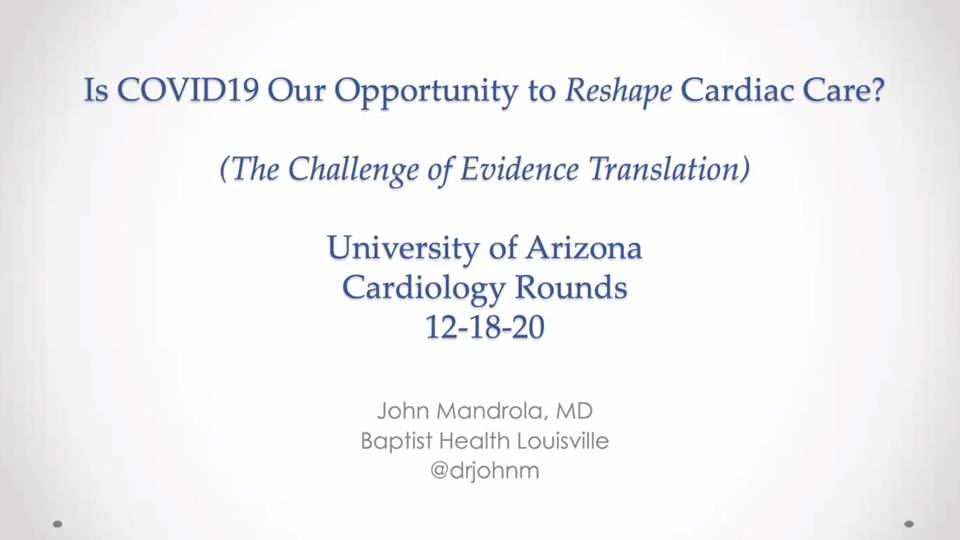 Is COVID19 Our Opportunity to Reshape Cardiac Care?

(The Challenge of Evidence Translation)

University of Arizona
Cardiology Rounds
12-18-20

John Mandrola, MD
Baptist Health Louisville
@drjohnm